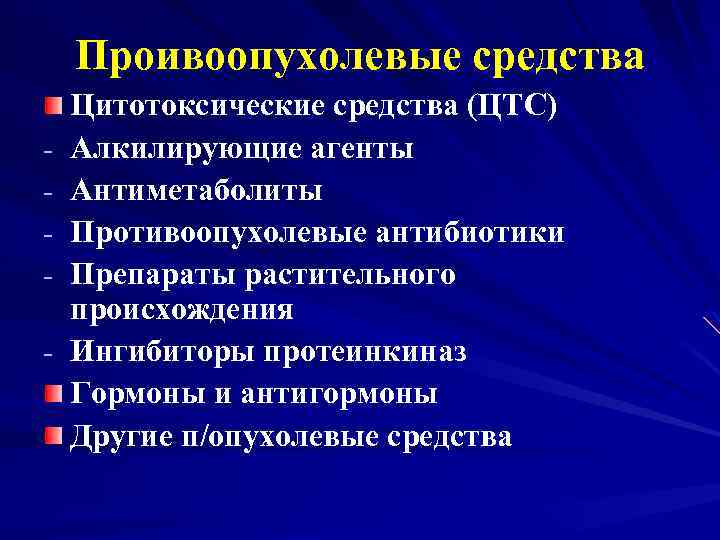 Проивоопухолевые средства

Цитотоксические средства (ЦТС)
- Алкилирующие агенты
- Антиметаболиты
- Противоопухолевые антибиотики
- Препараты растительного происхождения
- Ингибиторы протеинкиназ
Гормоны и антигормоны
Другие п/опухолевые средства